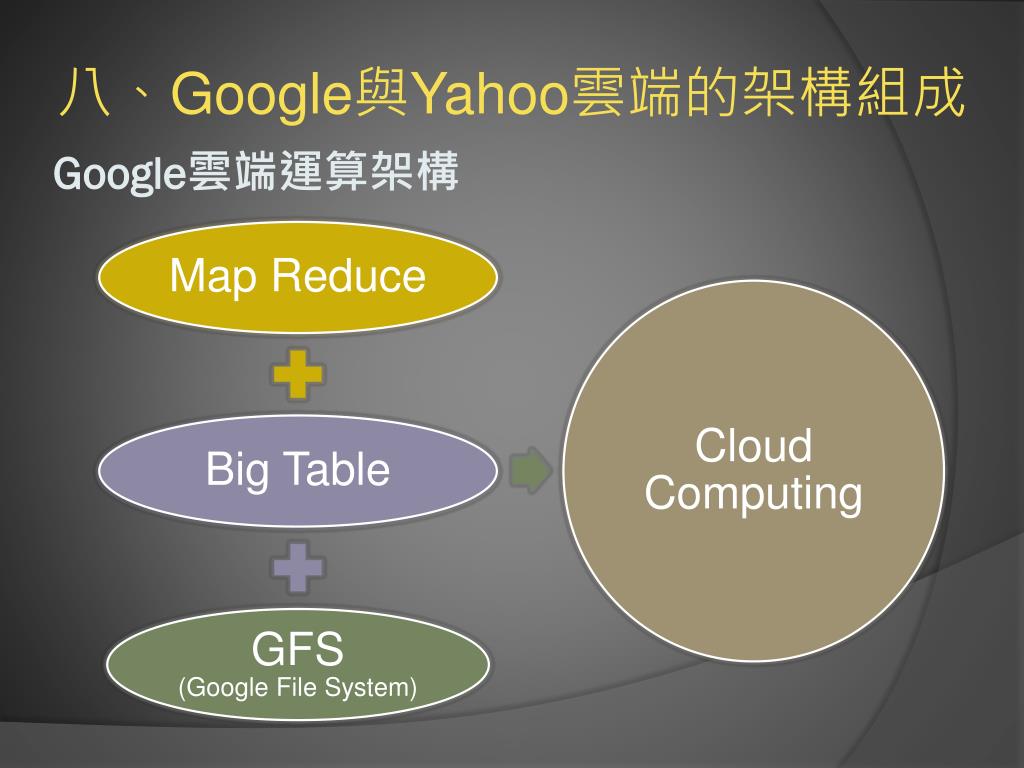 八、Google與Yahoo雲端的架構組成

Google雲端運算架構

Map Reduce

Big Table

GFS
(Google File System)

Cloud Computing